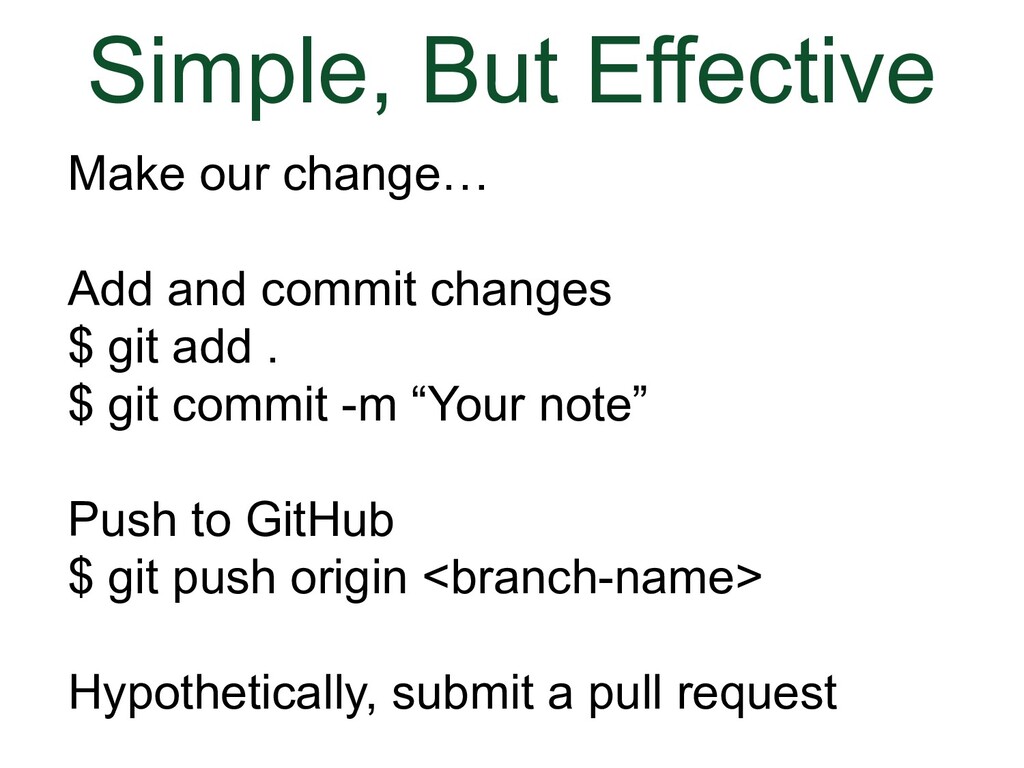 Simple, But Effective

Make our change…

Add and commit changes
\$ git add .
\$ git commit -m “Your note”

Push to GitHub
\$ git push origin <branch-name>

Hypothetically, submit a pull request